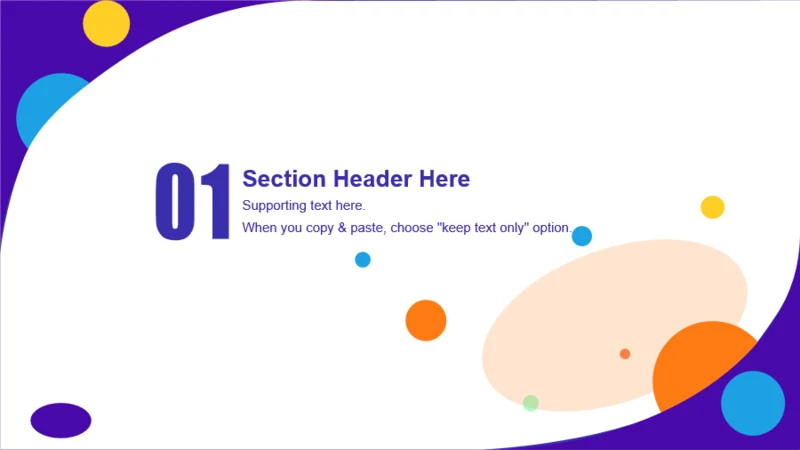 01

Section Header Here

Supporting text here.

When you copy & paste, choose "keep text only" option.